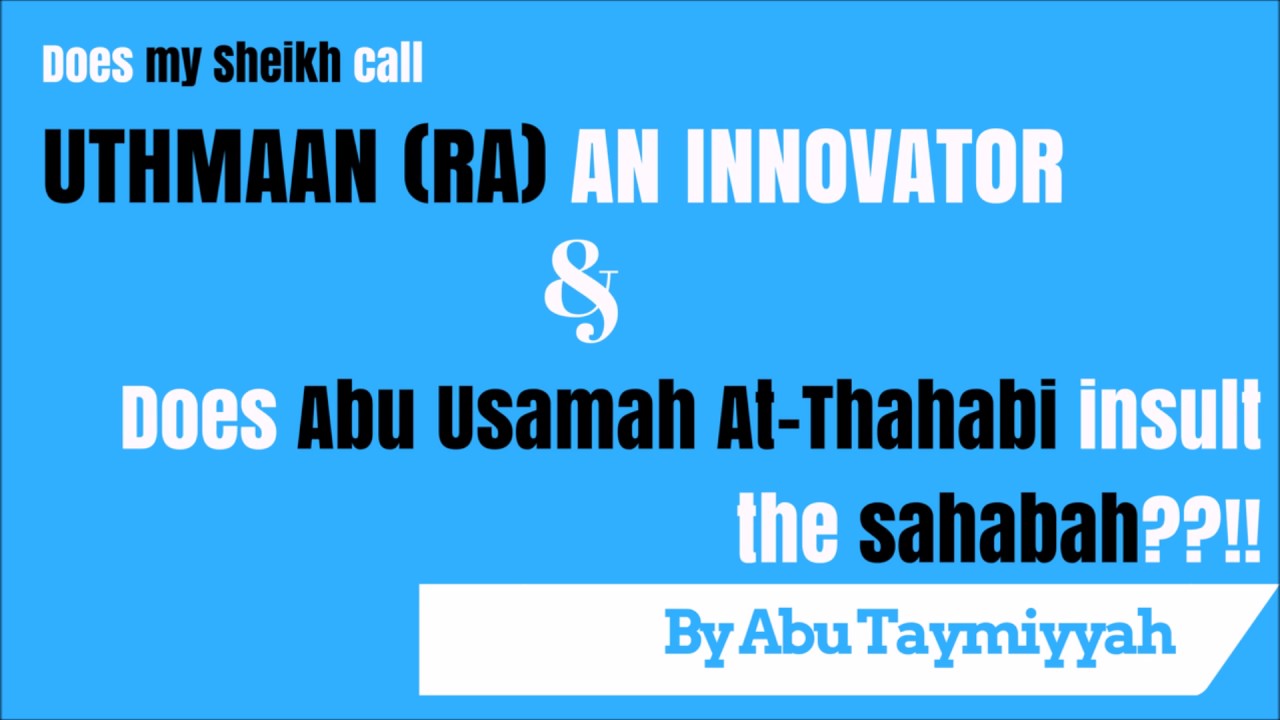 Does my Sheikh call

UTHMAAN (RA) AN INNOVATOR

&

Does Abu Usamah At-Thahabi insult the sahabah??!!

By Abu Taymiyyah